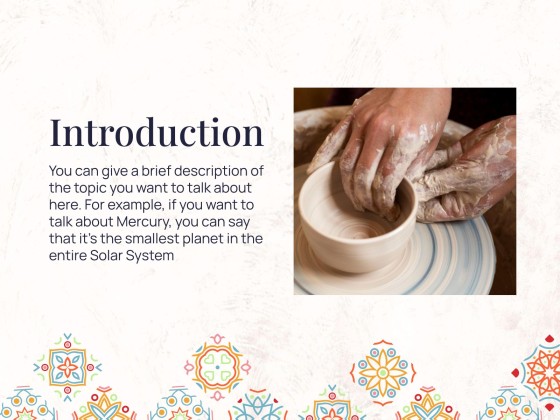 Introduction

You can give a brief description of the topic you want to talk about here. For example, if you want to talk about Mercury, you can say that it's the smallest planet in the entire Solar System